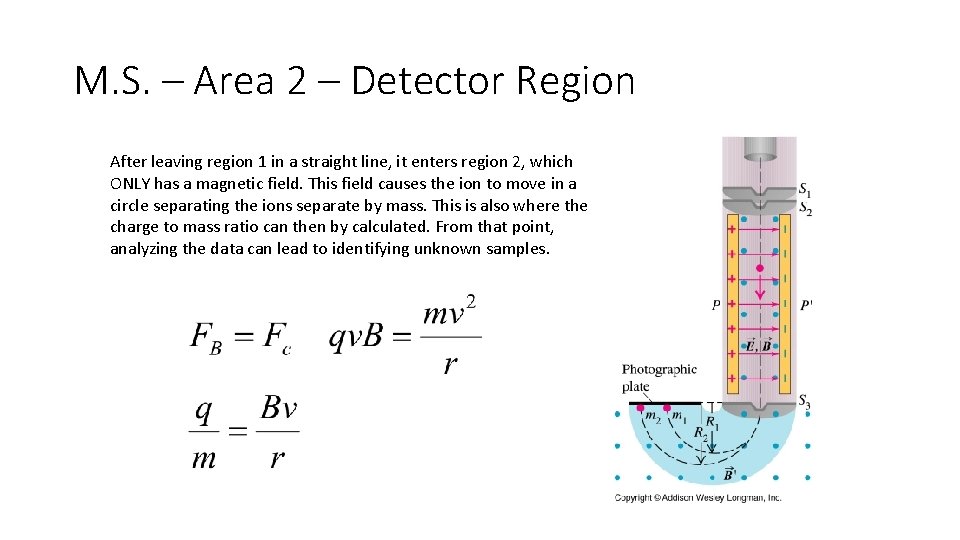 M.S. – Area 2 – Detector Region

After leaving region 1 in a straight line, it enters region 2, which ONLY has a magnetic field. This field causes the ion to move in a circle separating the ions separate by mass. This is also where the charge to mass ratio can then by calculated. From that point, analyzing the data can lead to identifying unknown samples.

$F_B = F_c \quad qvB = \frac{mv^2}{r}$

$\frac{q}{m} = \frac{Bv}{r}$

$S_1$
$S_2$
$P$
$P'$
$\vec{E}, \vec{B}$
Photographic plate
$S_3$
$m_2$ $m_1$
$R_1$
$R_2$
$\vec{B}'$

Copyright © Addison Wesley Longman, Inc.